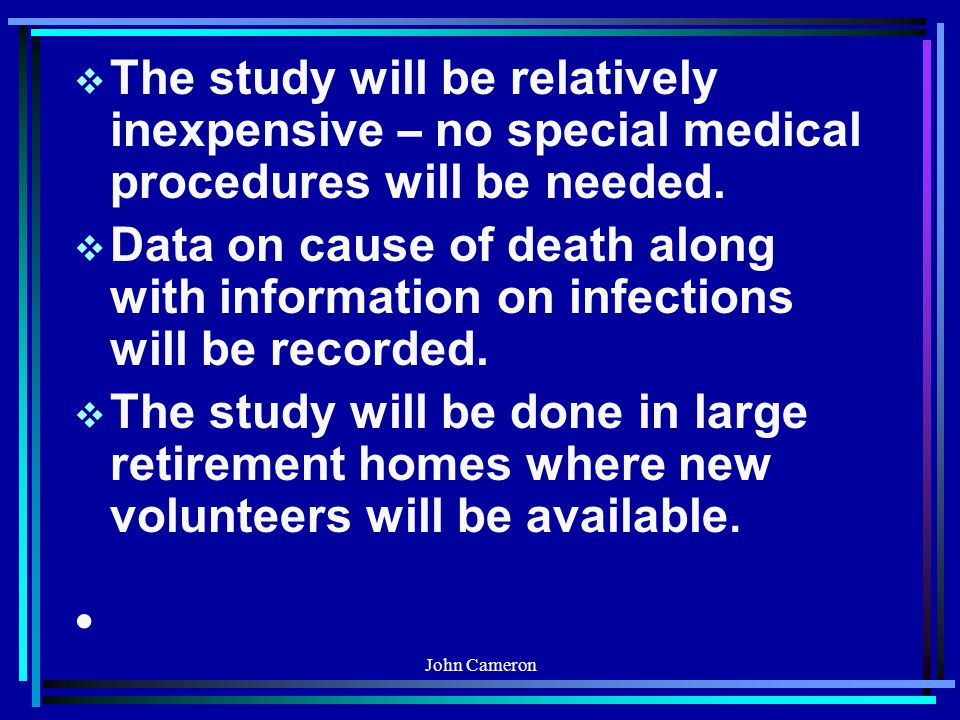 ❖ The study will be relatively inexpensive – no special medical procedures will be needed.

❖ Data on cause of death along with information on infections will be recorded.

❖ The study will be done in large retirement homes where new volunteers will be available.

•

John Cameron